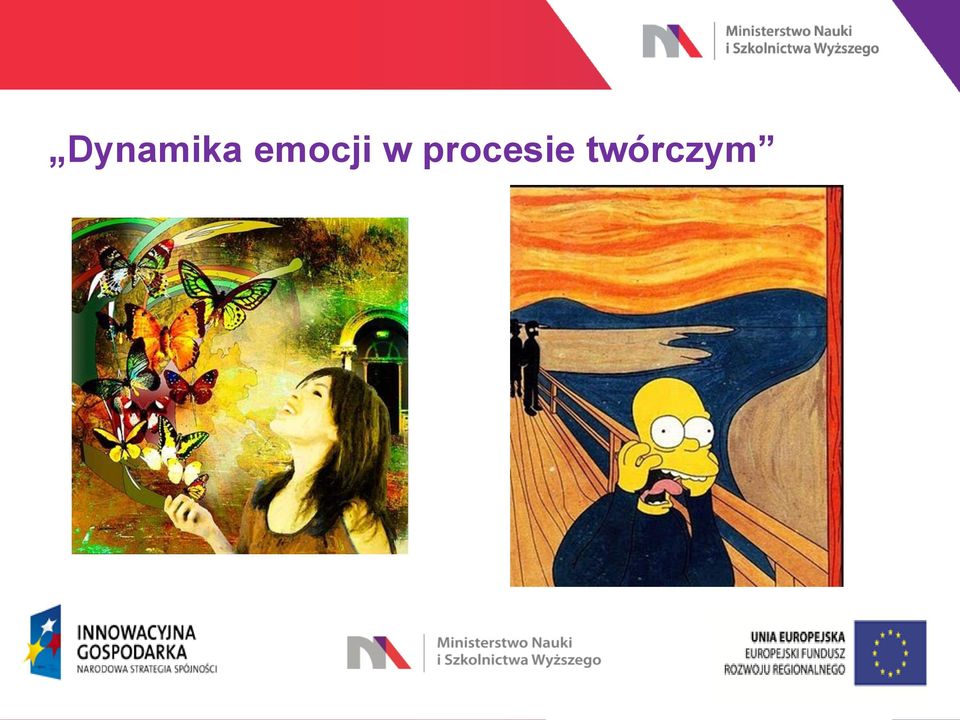 Ministerstwo Nauki
i Szkolnictwa Wyższego

„Dynamika emocji w procesie twórczym”

INNOWACYJNA
GOSPODARKA
NARODOWA STRATEGIA SPÓJNOŚCI

Ministerstwo Nauki
i Szkolnictwa Wyższego

UNIA EUROPEJSKA
EUROPEJSKI FUNDUSZ
ROZWOJU REGIONALNEGO